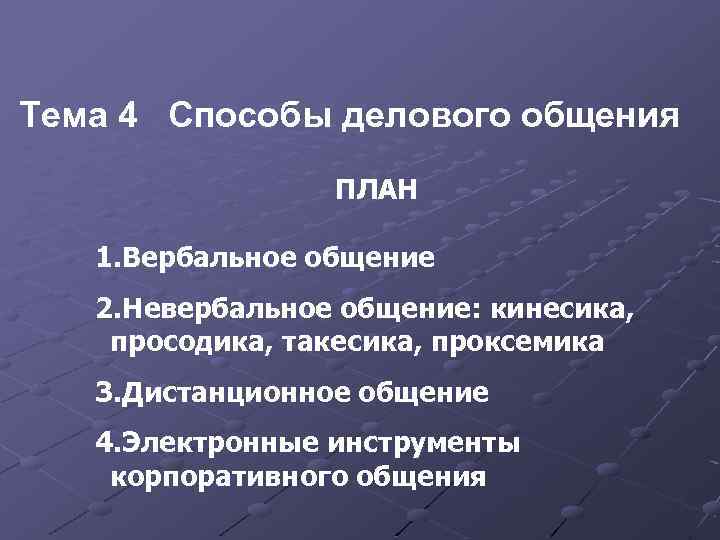 Тема 4 Способы делового общения

ПЛАН

1.Вербальное общение

2.Невербальное общение: кинесика, просодика, такесика, проксемика

3.Дистанционное общение

4.Электронные инструменты корпоративного общения